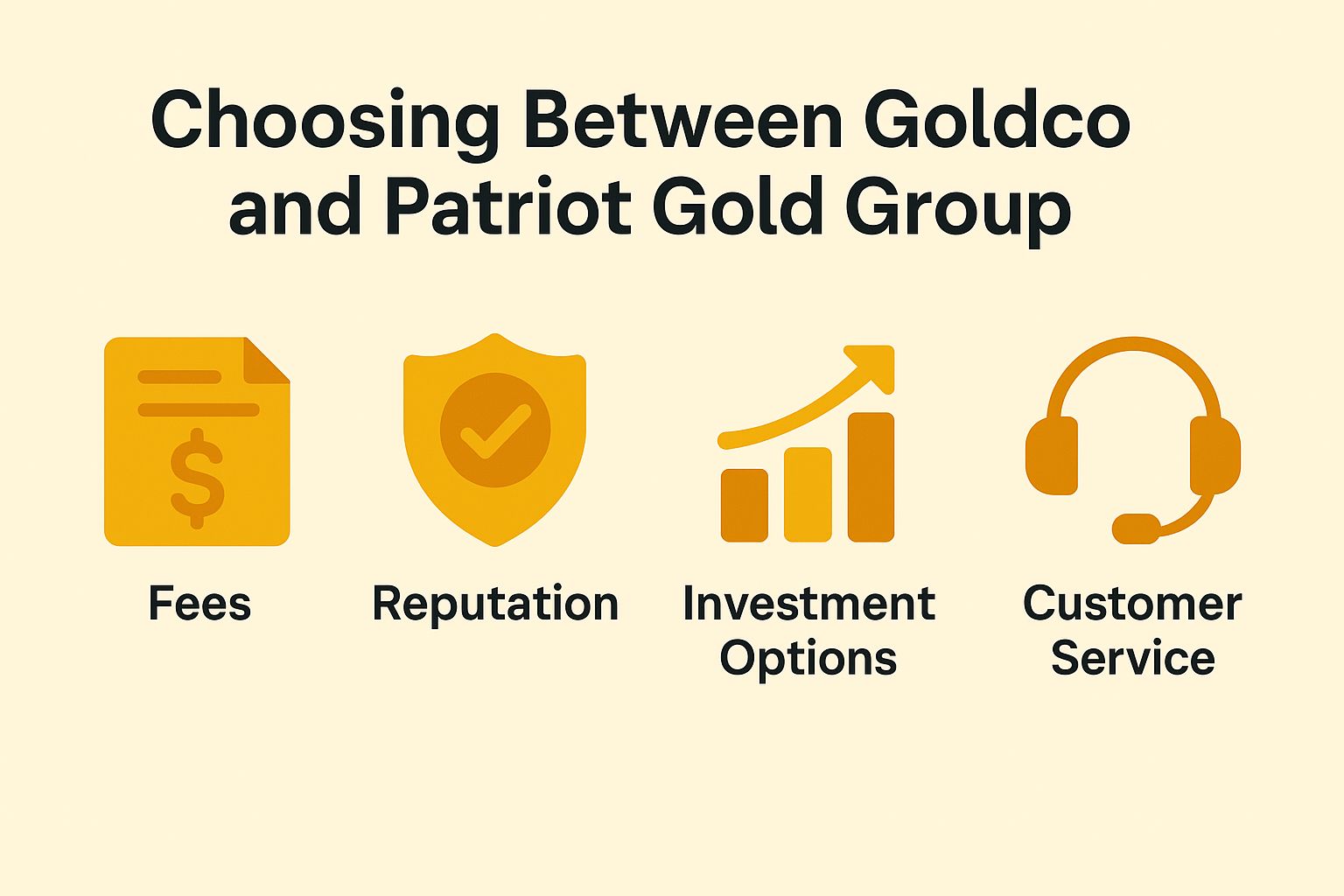 Choosing Between Goldco and Patriot Gold Group

$

Fees

Reputation

Investment Options

Customer Service